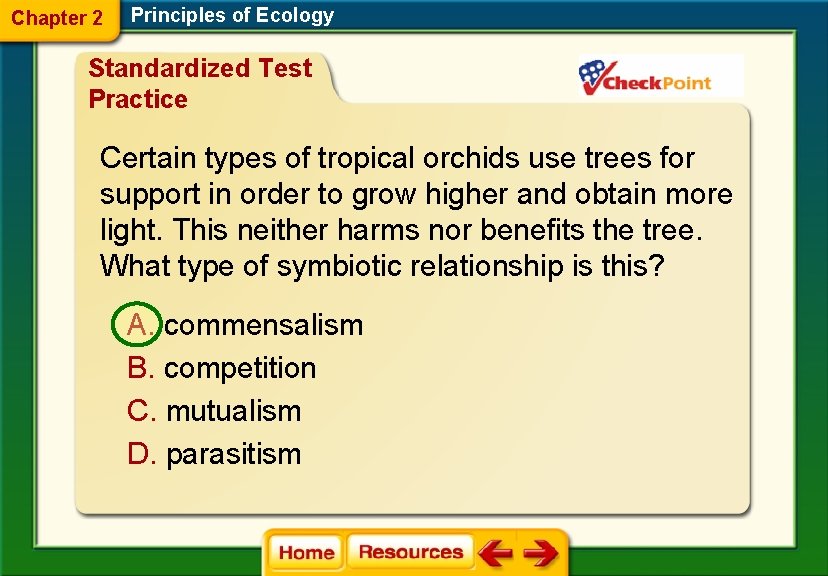 Chapter 2 Principles of Ecology

Standardized Test Practice

CheckPoint

Certain types of tropical orchids use trees for support in order to grow higher and obtain more light. This neither harms nor benefits the tree. What type of symbiotic relationship is this?

A. commensalism
B. competition
C. mutualism
D. parasitism

Home Resources